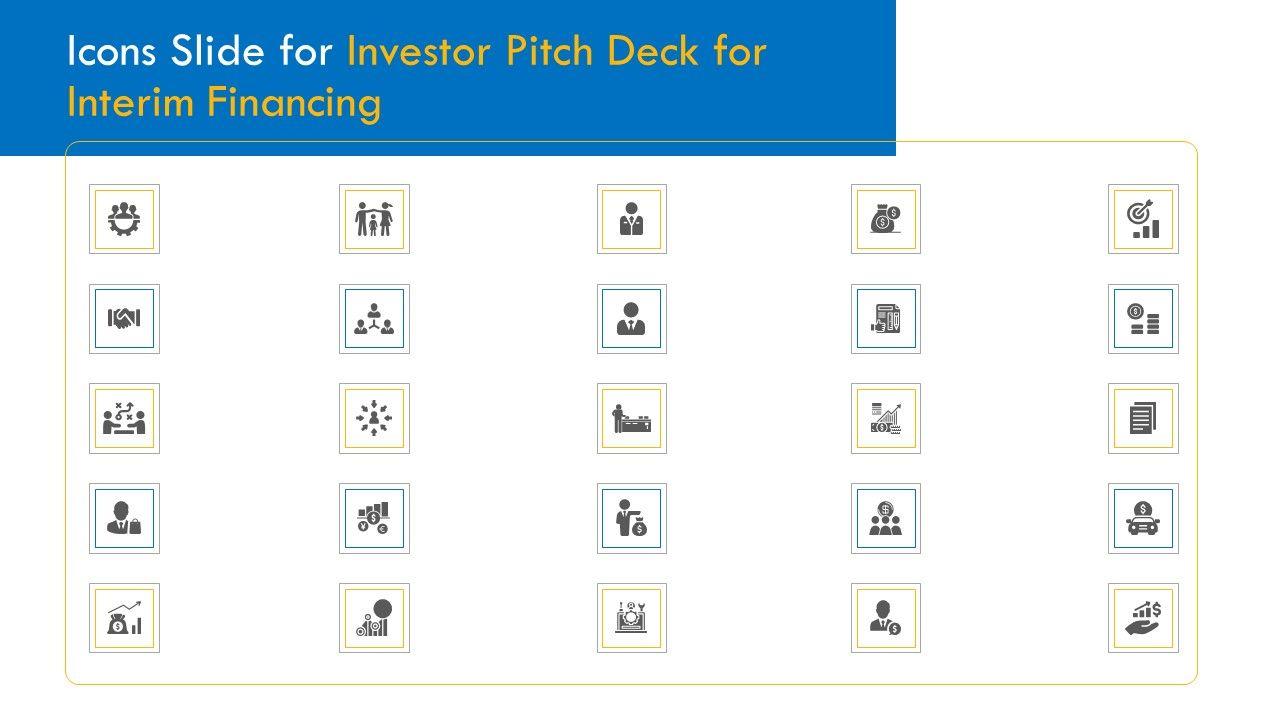 Icons Slide for Investor Pitch Deck for Interim Financing